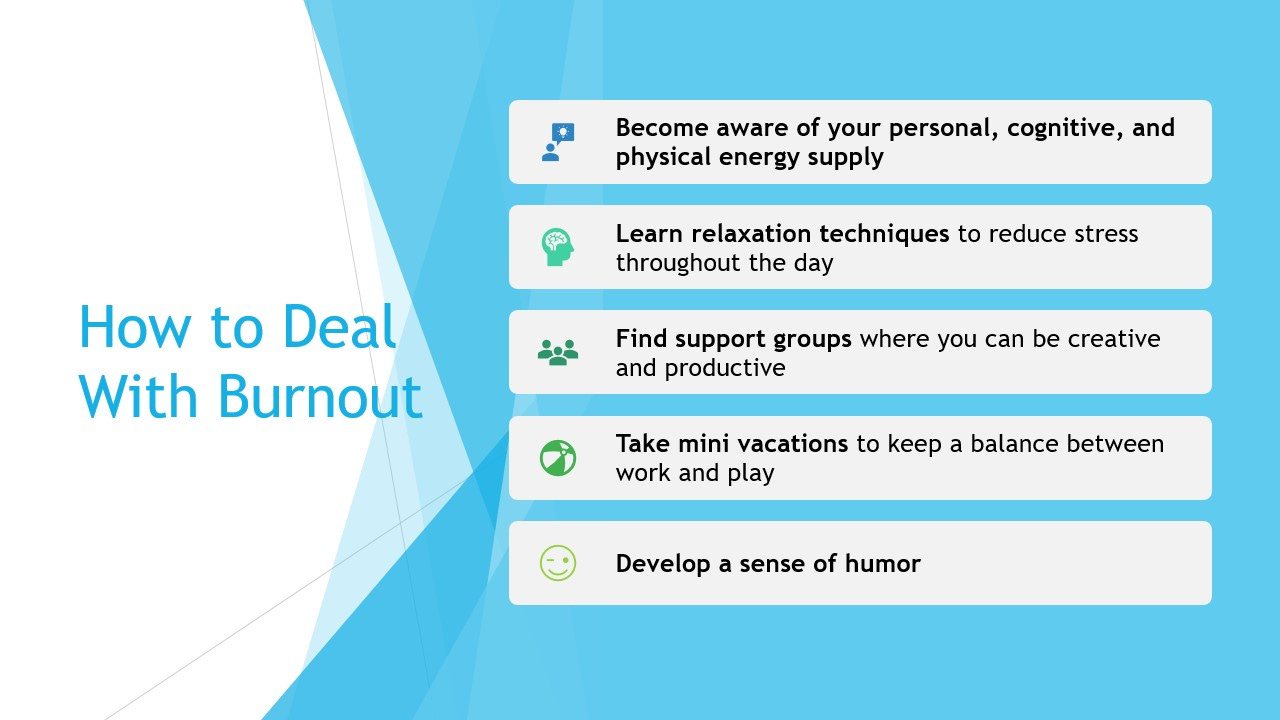 How to Deal With Burnout

Become aware of your personal, cognitive, and physical energy supply

Learn relaxation techniques to reduce stress throughout the day

Find support groups where you can be creative and productive

Take mini vacations to keep a balance between work and play

Develop a sense of humor